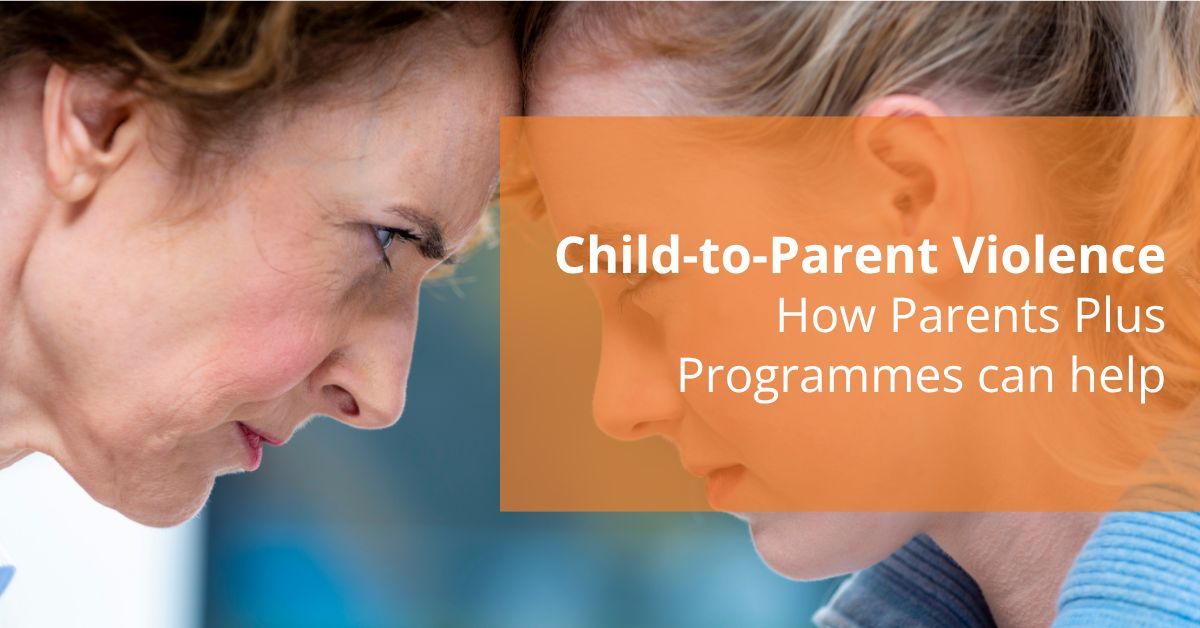 Child-to-Parent Violence
How Parents Plus Programmes can help